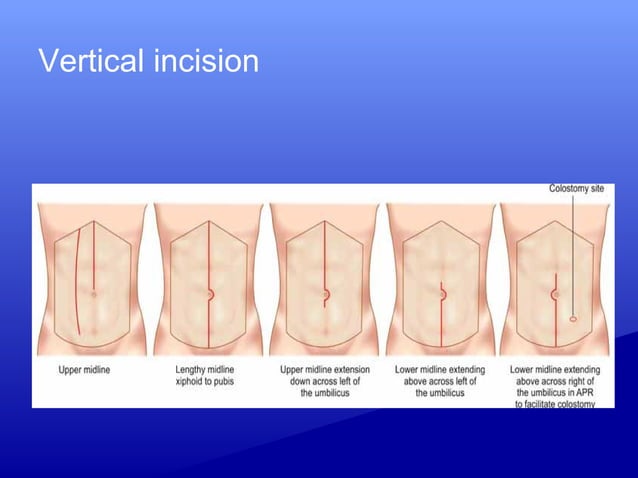 Vertical incision

Colostomy site

Upper midline

Lengthy midline xiphoid to pubis

Upper midline extension down across left of the umbilicus

Lower midline extending above across left of the umbilicus

Lower midline extending above across right of the umbilicus in APR to facilitate colostomy